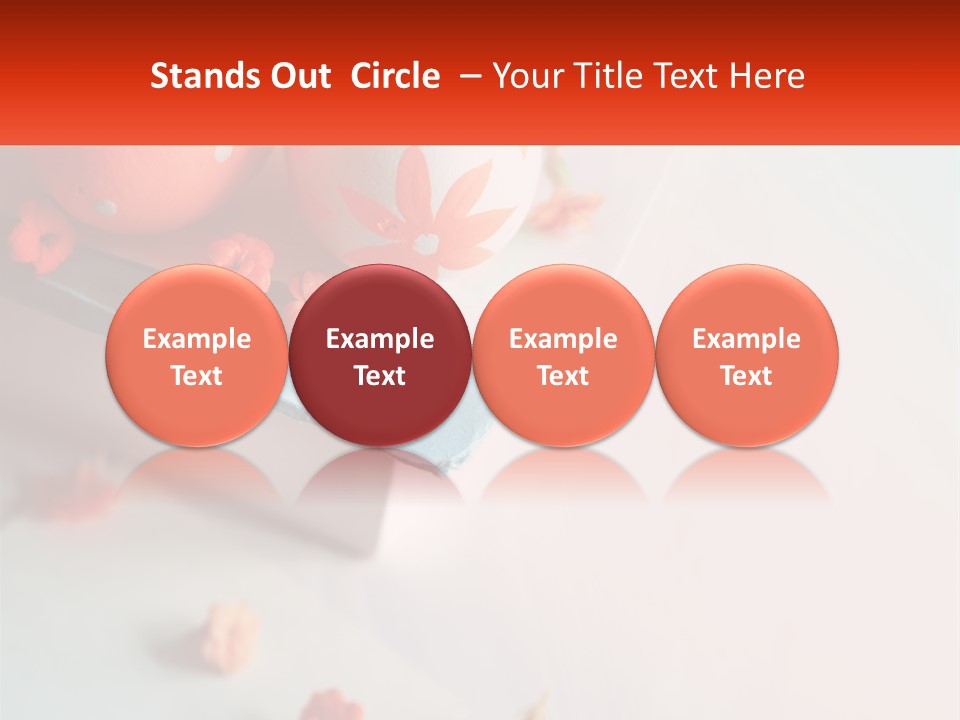 Stands Out Circle – Your Title Text Here

Example Text

Example Text

Example Text

Example Text